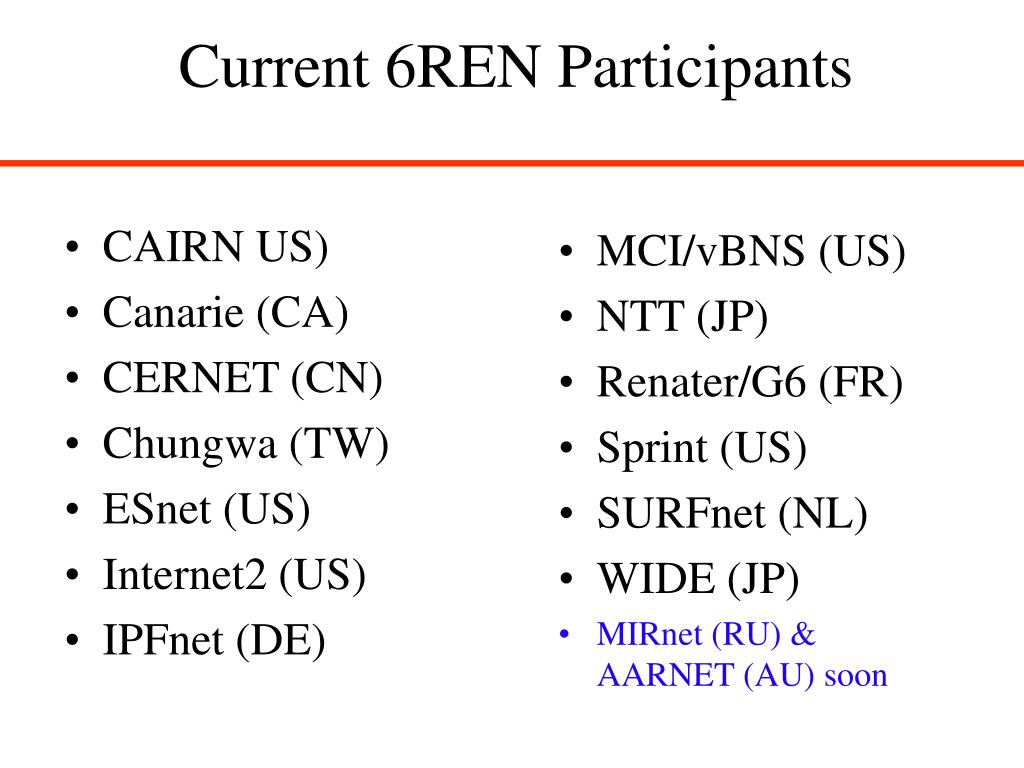 Current 6REN Participants

• CAIRN US)
• Canarie (CA)
• CERNET (CN)
• Chungwa (TW)
• ESnet (US)
• Internet2 (US)
• IPFnet (DE)

• MCI/vBNS (US)
• NTT (JP)
• Renater/G6 (FR)
• Sprint (US)
• SURFnet (NL)
• WIDE (JP)
• MIRnet (RU) & AARNET (AU) soon